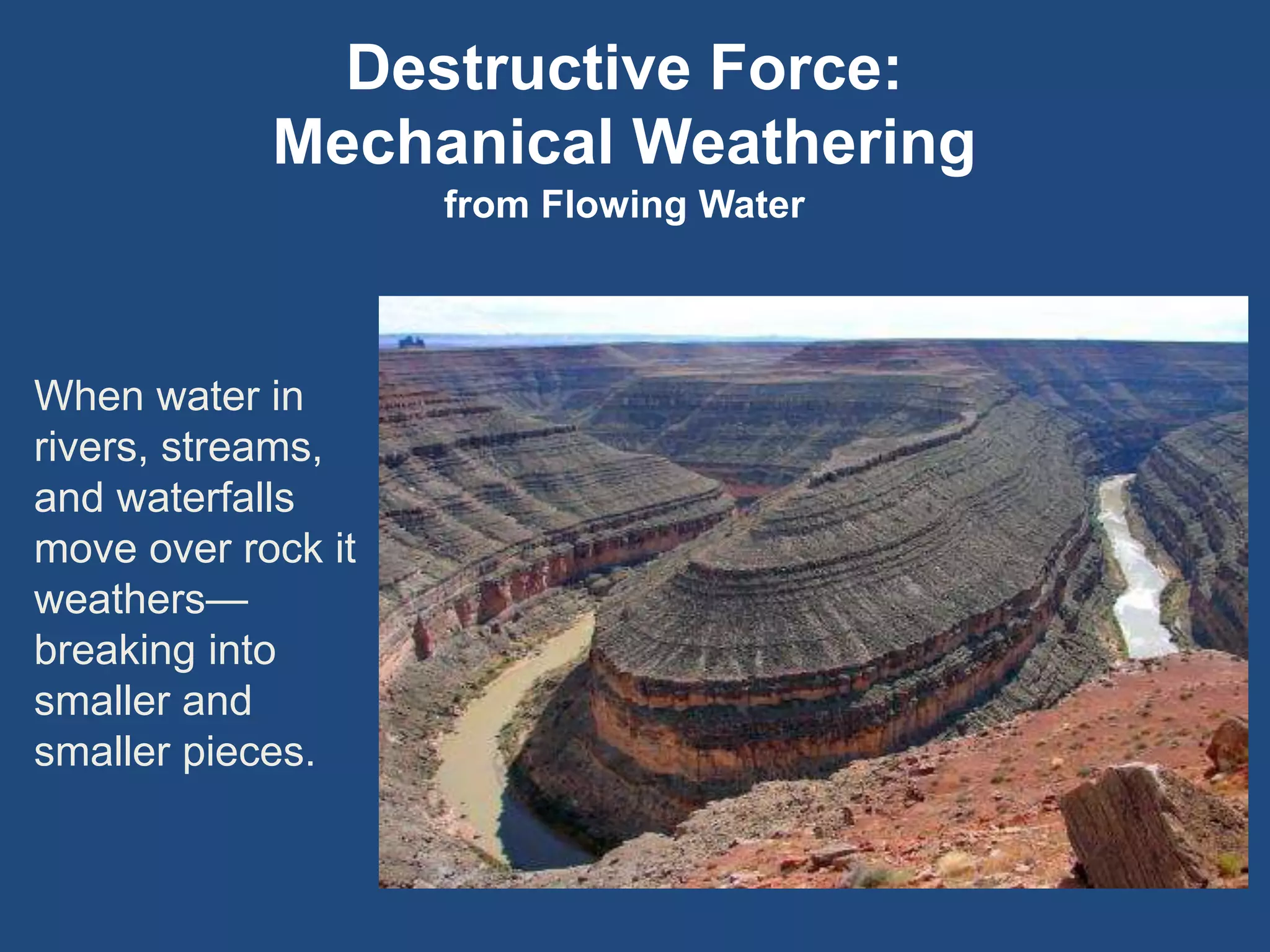 Destructive Force:
Mechanical Weathering
from Flowing Water

When water in rivers, streams, and waterfalls move over rock it weathers—breaking into smaller and smaller pieces.